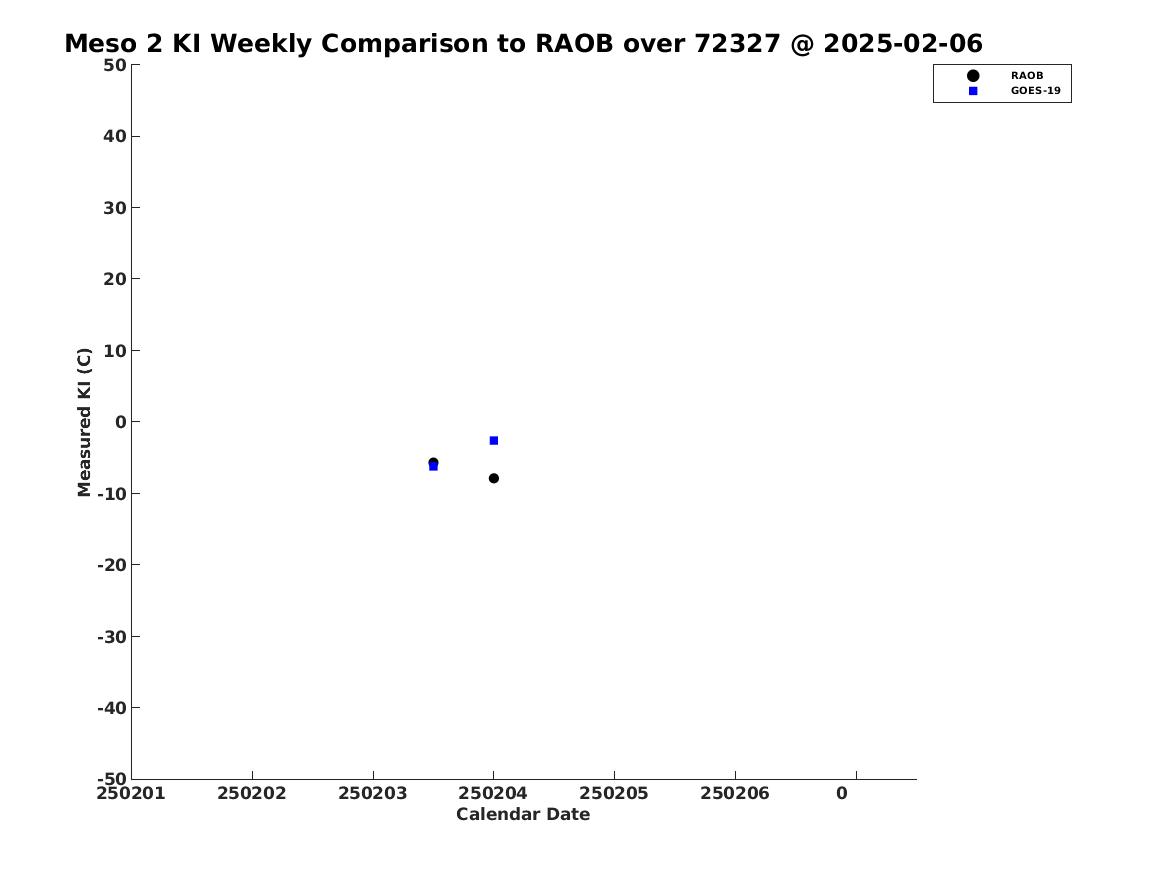 Meso 2 KI Weekly Comparison to RAOB over 72327 @ 2025-02-06

RAOB
GOES-19

Measured KI (C)

50
40
30
20
10
0
-10
-20
-30
-40
-50

250201
250202
250203
250204
250205
250206
0

Calendar Date